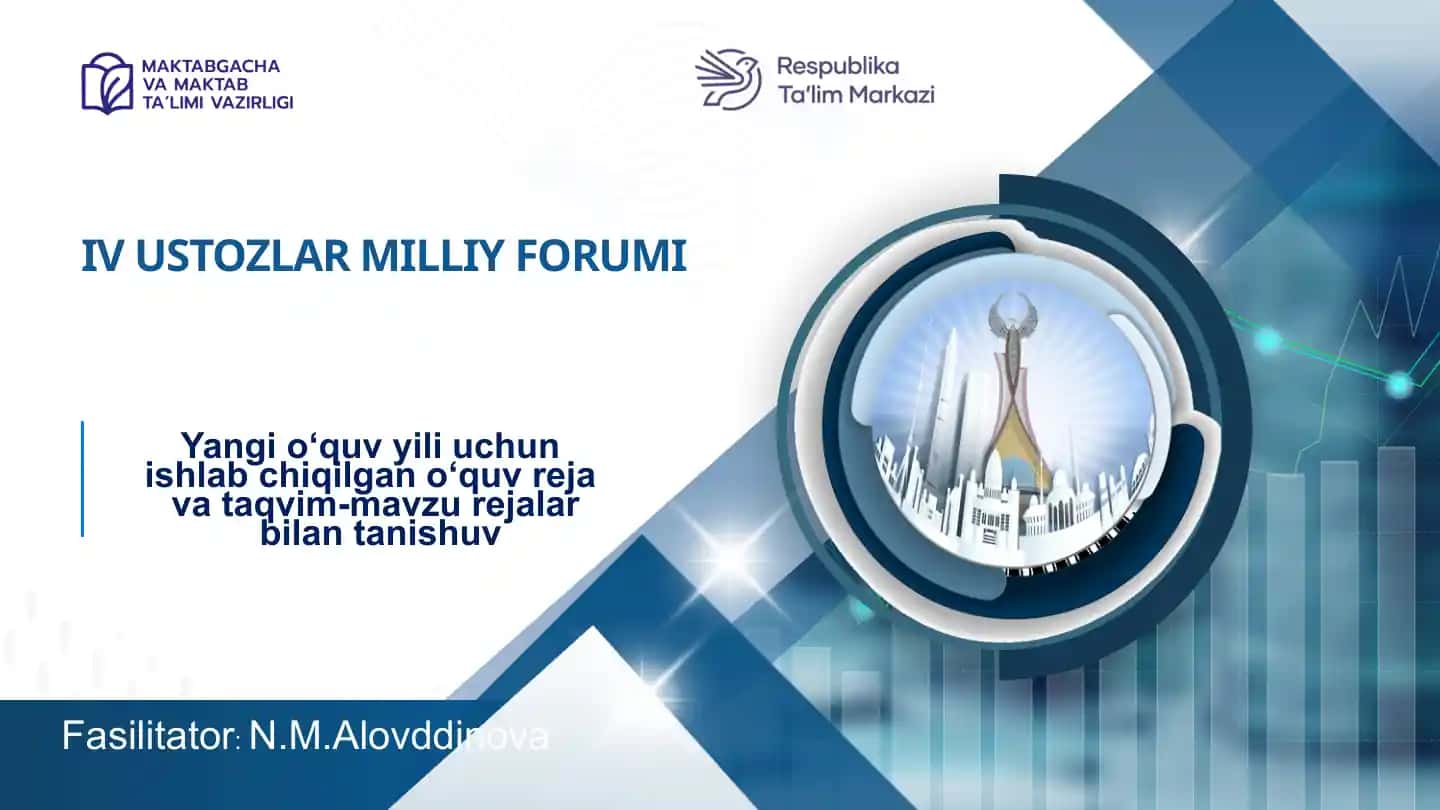 MAKTABGACHA VA MAKTAB TA'LIMI VAZIRLIGI

Respublika Ta'lim Markazi

IV USTOZLAR MILLIY FORUMI

Yangi o‘quv yili uchun ishlab chiqilgan o‘quv reja va taqvim-mavzu rejalar bilan tanishuv

Fasilitator: N.M.Alovddinova